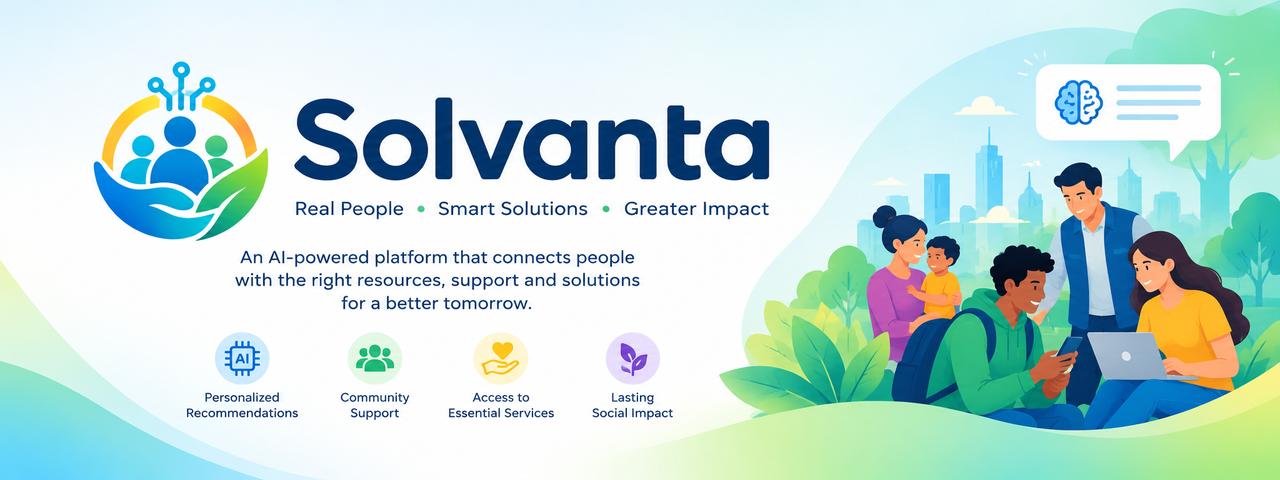 Solvanta

Real People • Smart Solutions • Greater Impact

An AI-powered platform that connects people with the right resources, support and solutions for a better tomorrow.

AI

Personalized Recommendations

Community Support

Access to Essential Services

Lasting Social Impact